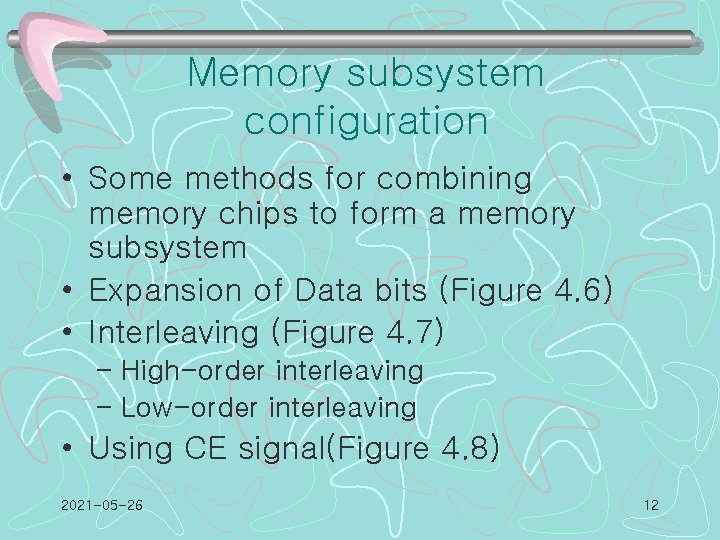 Memory subsystem configuration

• Some methods for combining memory chips to form a memory subsystem
• Expansion of Data bits (Figure 4.6)
• Interleaving (Figure 4.7)
– High-order interleaving
– Low-order interleaving
• Using CE signal(Figure 4.8)

2021-05-26

12